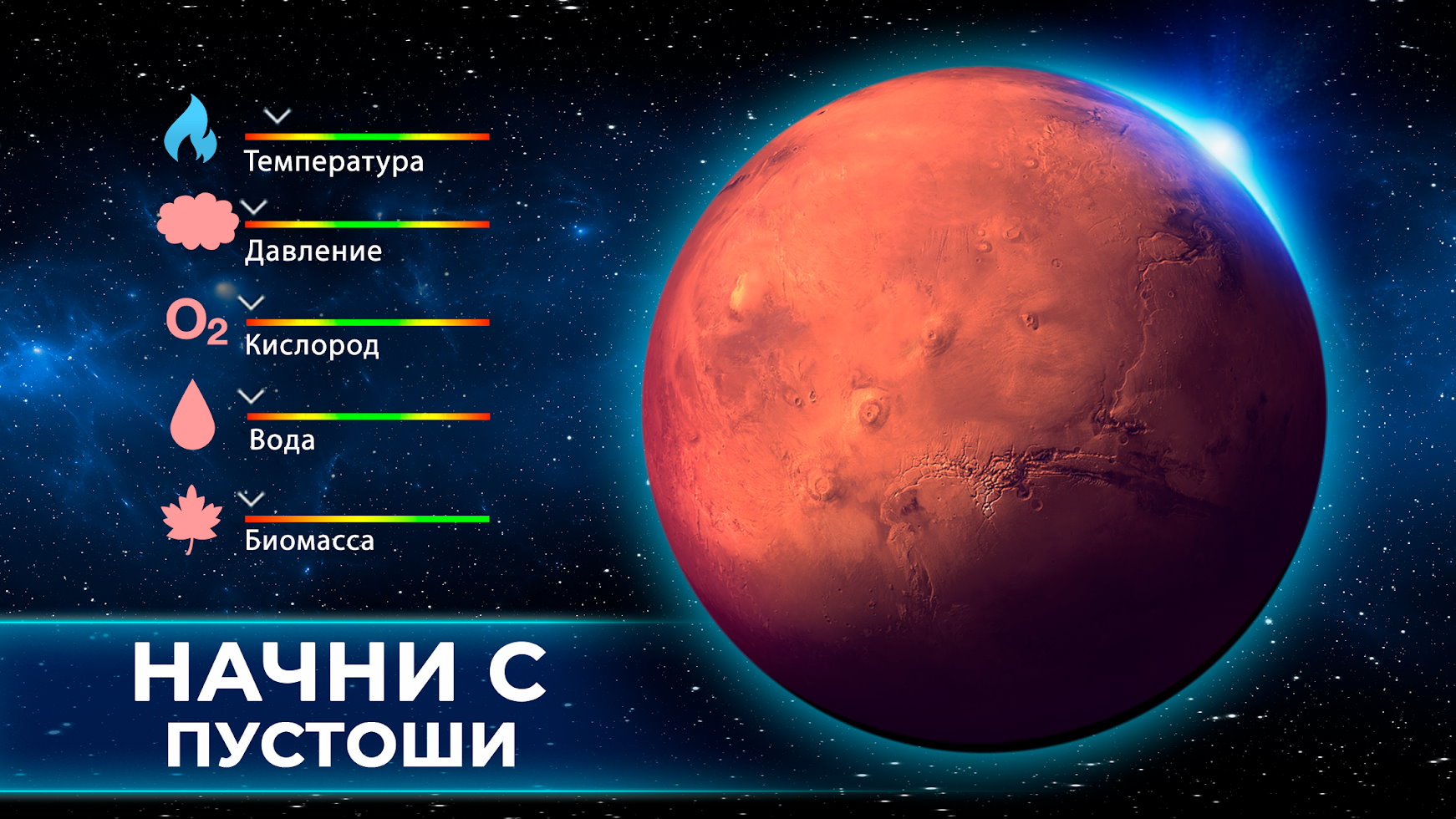 Температура

Давление

$O_2$

Кислород

Вода

Биомасса

НАЧНИ С ПУСТОШИ